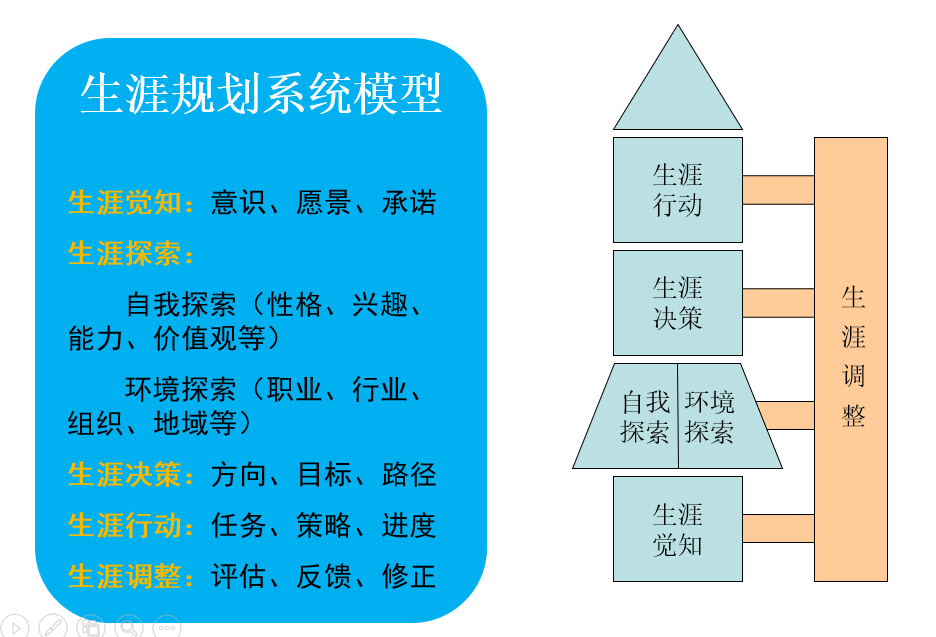 生涯规划系统模型

生涯觉知：意识、愿景、承诺

生涯探索：

自我探索（性格、兴趣、能力、价值观等）

环境探索（职业、行业、组织、地域等）

生涯决策：方向、目标、路径

生涯行动：任务、策略、进度

生涯调整：评估、反馈、修正

生涯行动

生涯决策

自我探索

环境探索

生涯觉知

生涯调整